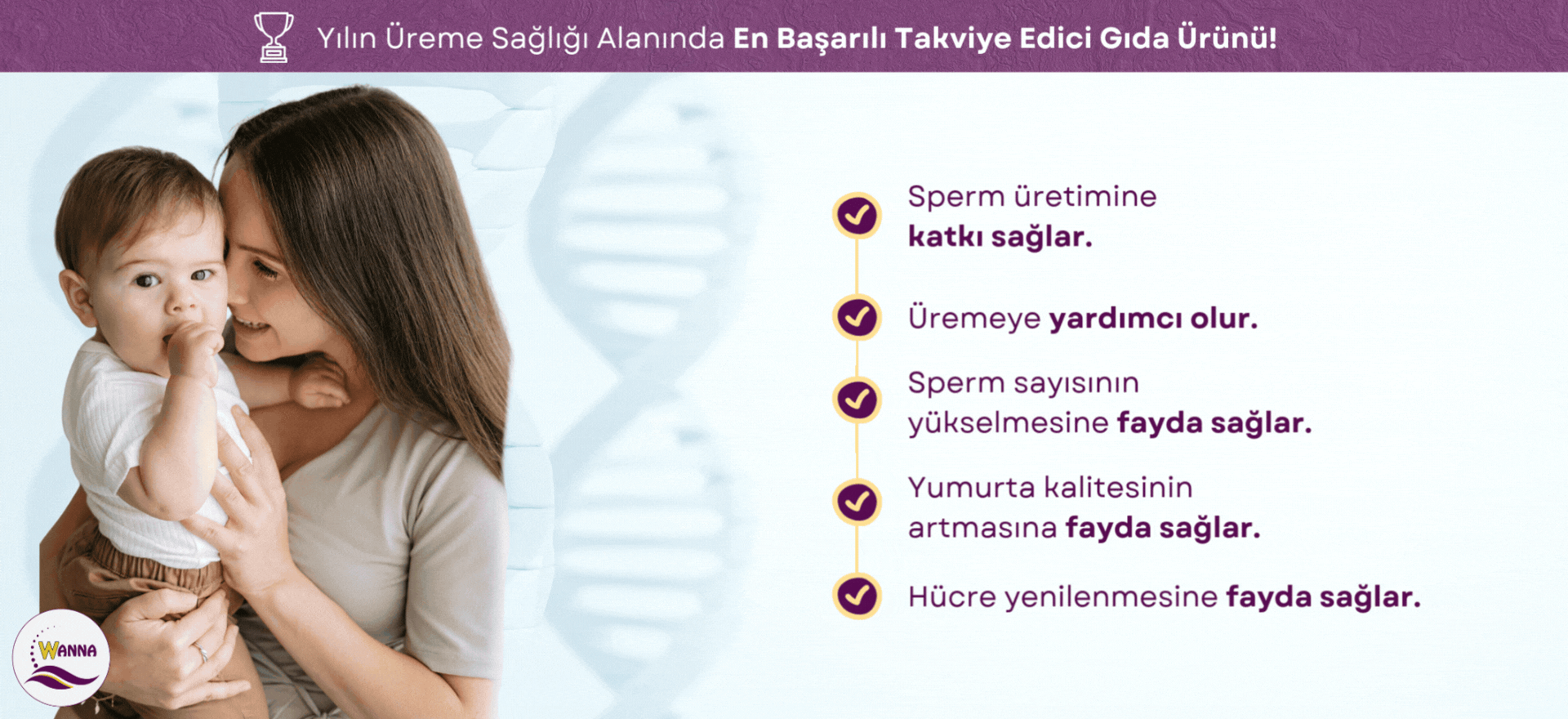 Yılın Üreme Sağlığı Alanında En Başarılı Takviye Edici Gıda Ürünü!

Sperm üretimine katkı sağlar.

Üremeye yardımcı olur.

Sperm sayısının yükselmesine fayda sağlar.

Yumurta kalitesinin artmasına fayda sağlar.

Hücre yenilenmesine fayda sağlar.

WANNA